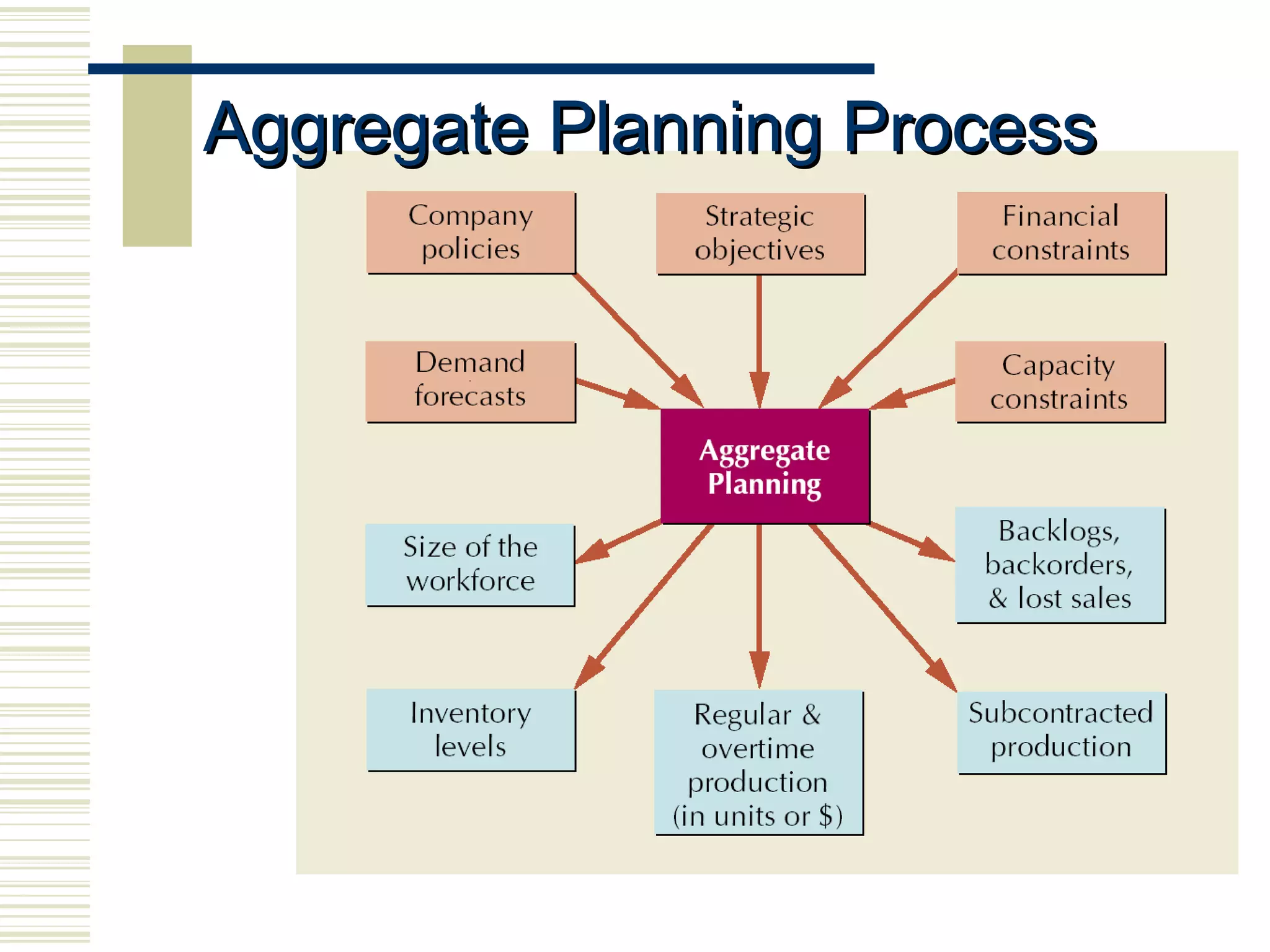 Aggregate Planning Process

Company policies

Strategic objectives

Financial constraints

Demand forecasts

Capacity constraints

Aggregate Planning

Size of the workforce

Backlogs, backorders, & lost sales

Inventory levels

Regular & overtime production (in units or $)

Subcontracted production